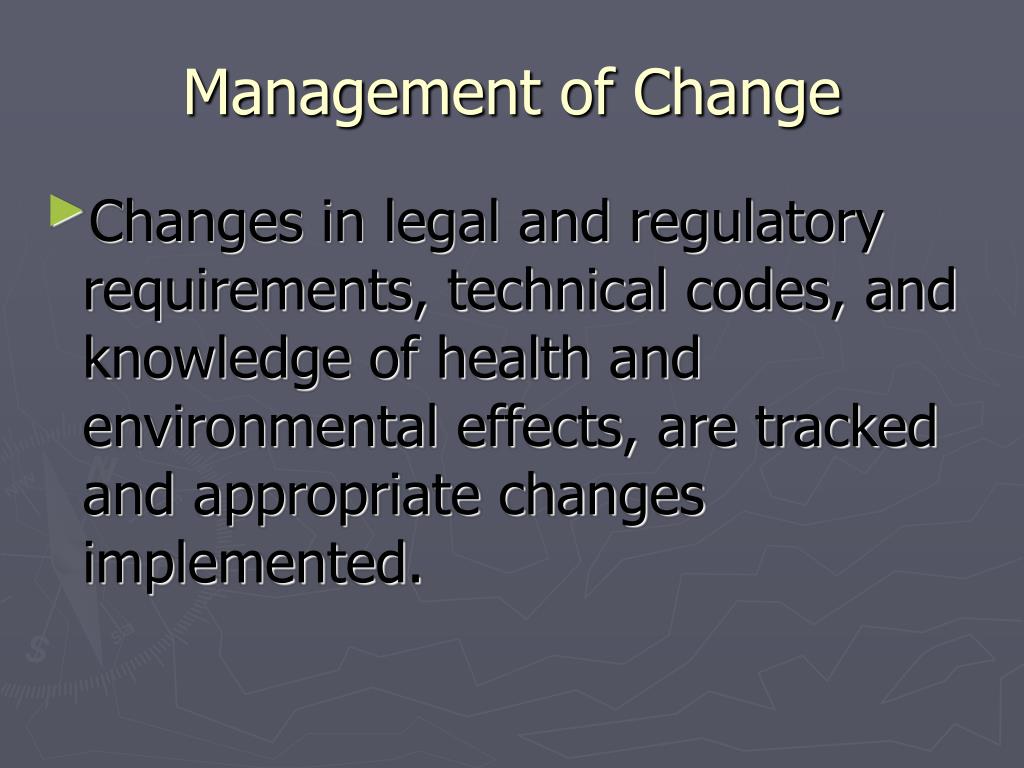 Management of Change

Changes in legal and regulatory requirements, technical codes, and knowledge of health and environmental effects, are tracked and appropriate changes implemented.